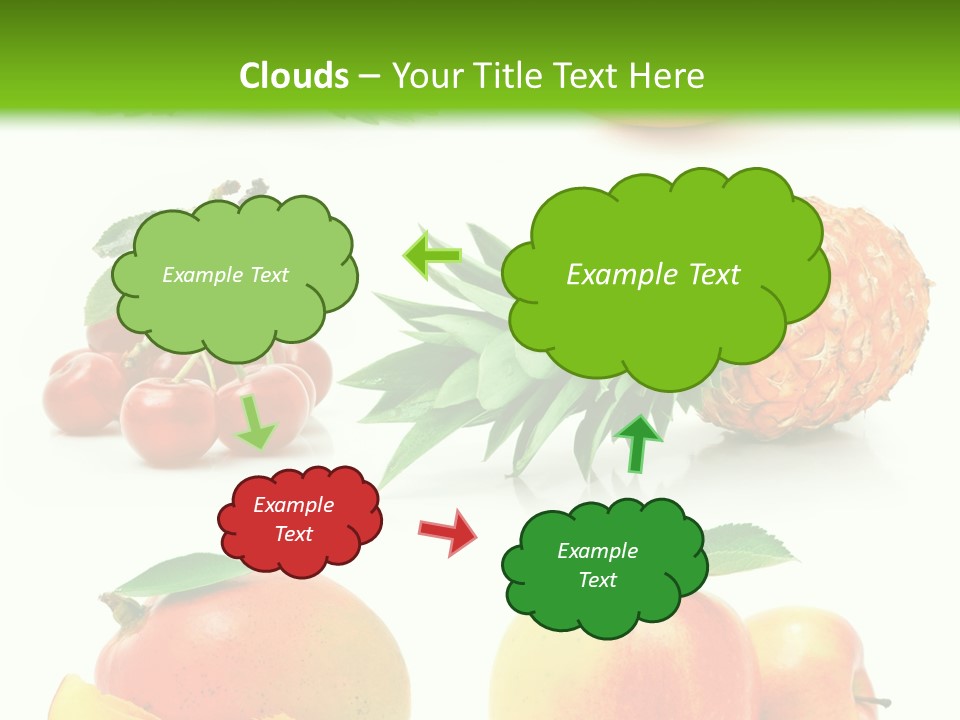 Clouds – Your Title Text Here

Example Text

Example Text

Example Text

Example Text